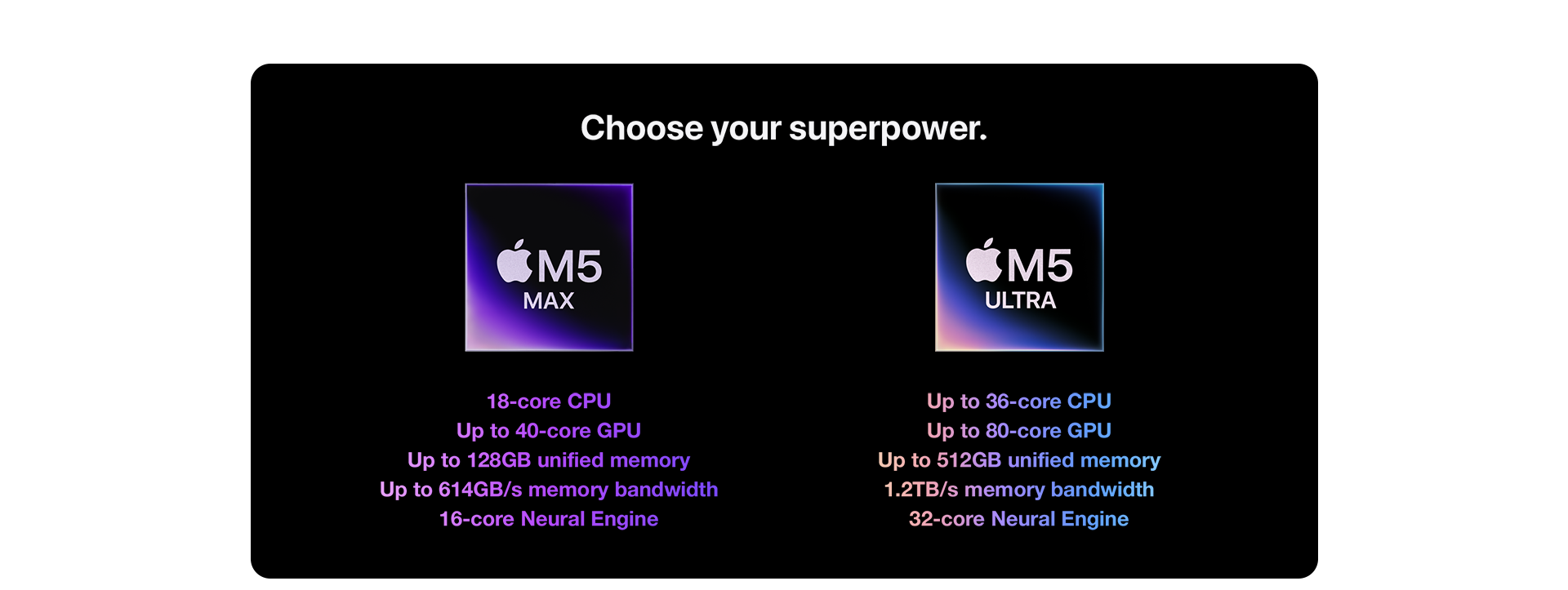 Choose your superpower.

M5
MAX

18-core CPU
Up to 40-core GPU
Up to 128GB unified memory
Up to 614GB/s memory bandwidth
16-core Neural Engine

M5
ULTRA

Up to 36-core CPU
Up to 80-core GPU
Up to 512GB unified memory
1.2TB/s memory bandwidth
32-core Neural Engine